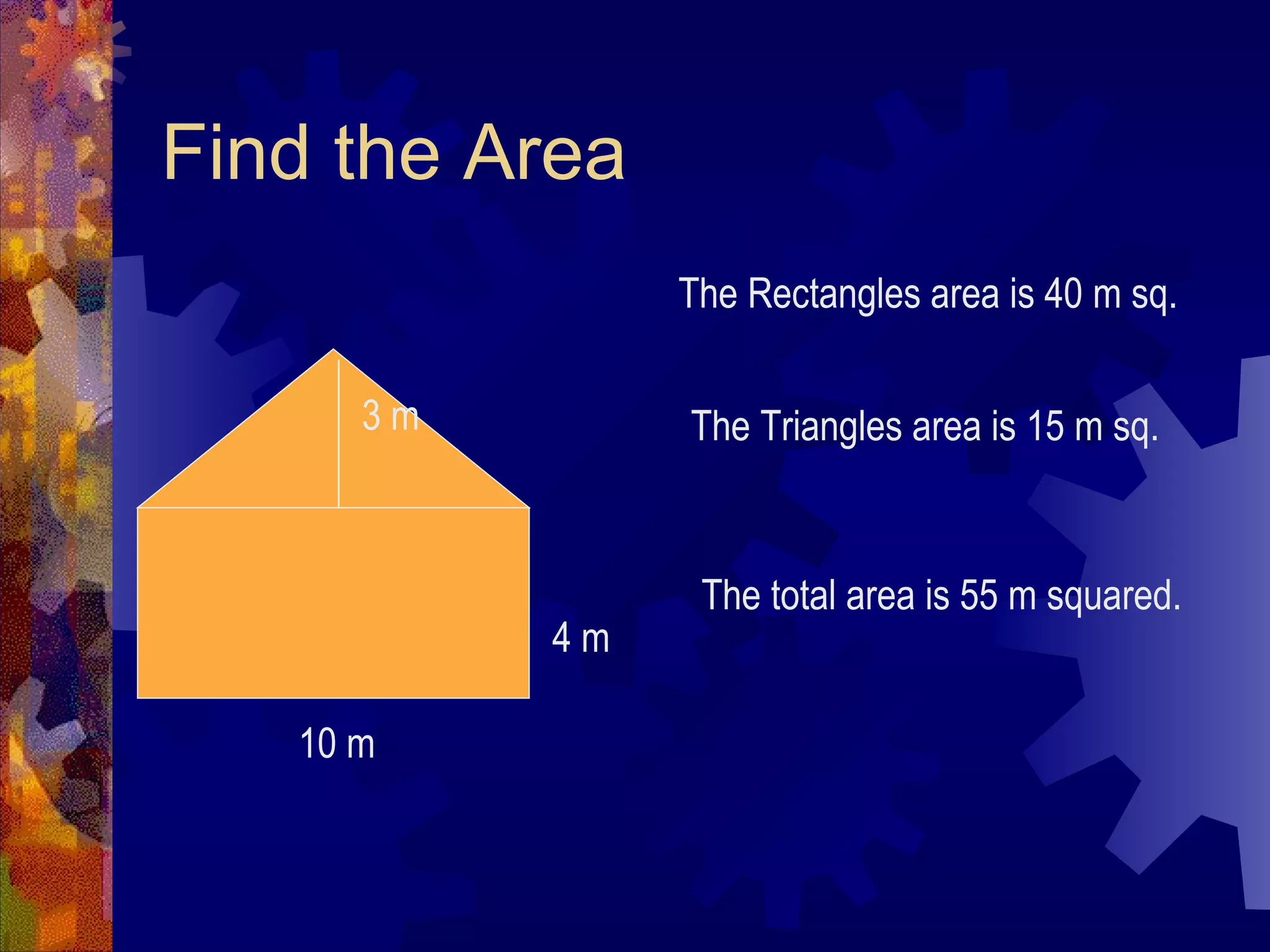 Find the Area

3 m

4 m

10 m

The Rectangles area is 40 m sq.

The Triangles area is 15 m sq.

The total area is 55 m squared.